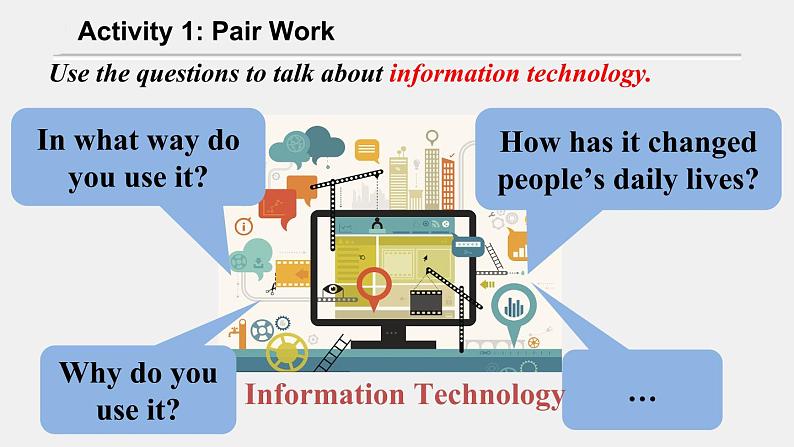 Activity 1: Pair Work

Use the questions to talk about information technology.

In what way do you use it?

How has it changed people's daily lives?

Why do you use it?

Information Technology

…